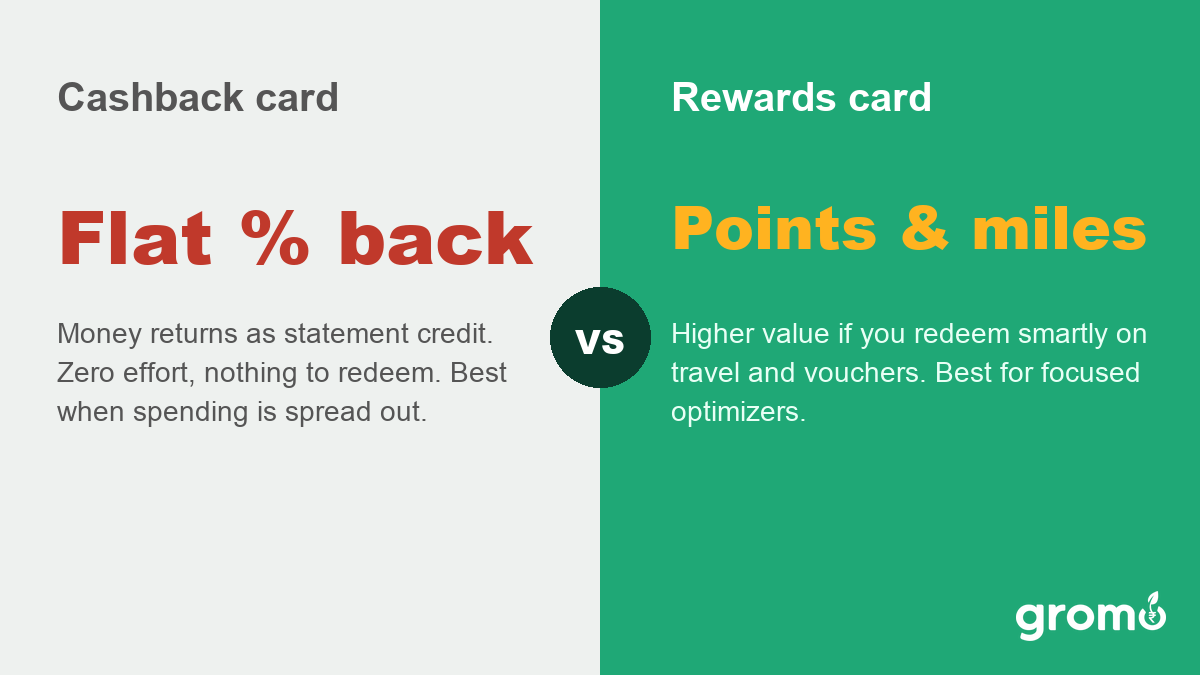 Cashback card

Flat % back

Money returns as statement credit. Zero effort, nothing to redeem. Best when spending is spread out.

vs

Rewards card

Points & miles

Higher value if you redeem smartly on travel and vouchers. Best for focused optimizers.

gromo